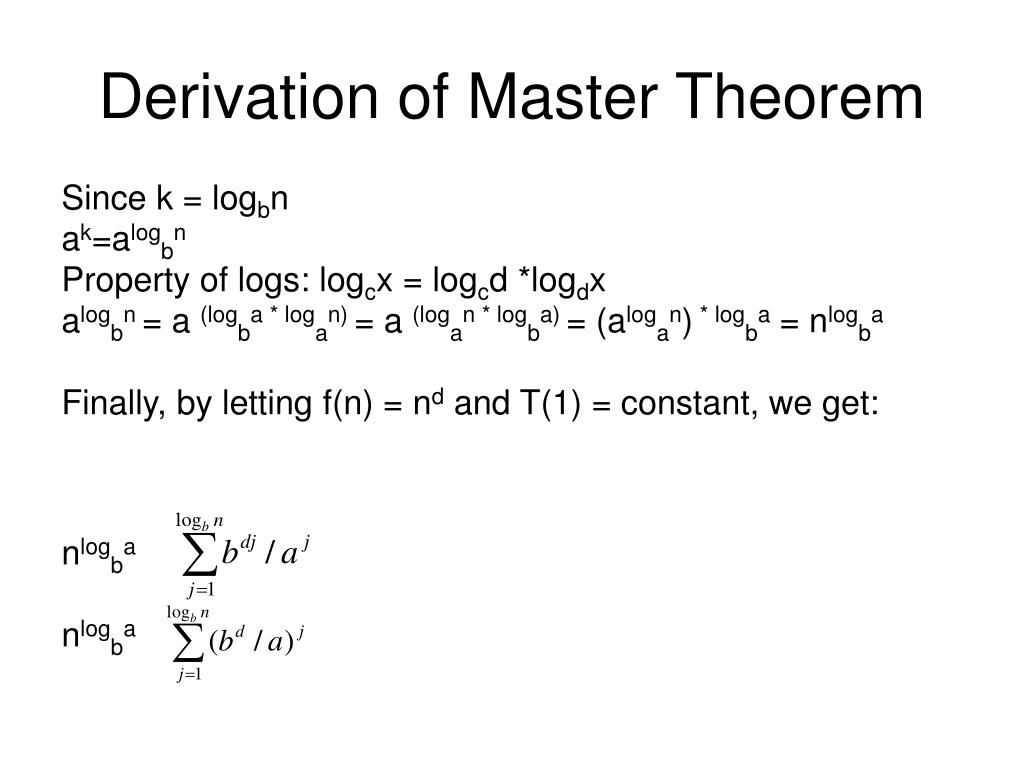 Derivation of Master Theorem

Since k = $\log_b n$
$a^k = a^{\log_b n}$
Property of logs: $\log_c x = \log_c d * \log_d x$
$a^{\log_b n} = a^{(\log_b a * \log_a n)} = a^{(\log_a n * \log_b a)} = (a^{\log_a n})^{* \log_b a} = n^{\log_b a}$

Finally, by letting f(n) = $n^d$ and T(1) = constant, we get:

$n^{\log_b a} \sum_{j=1}^{\log_b n} b^{dj} / a^j$

$n^{\log_b a} \sum_{j=1}^{\log_b n} (b^d / a)^j$